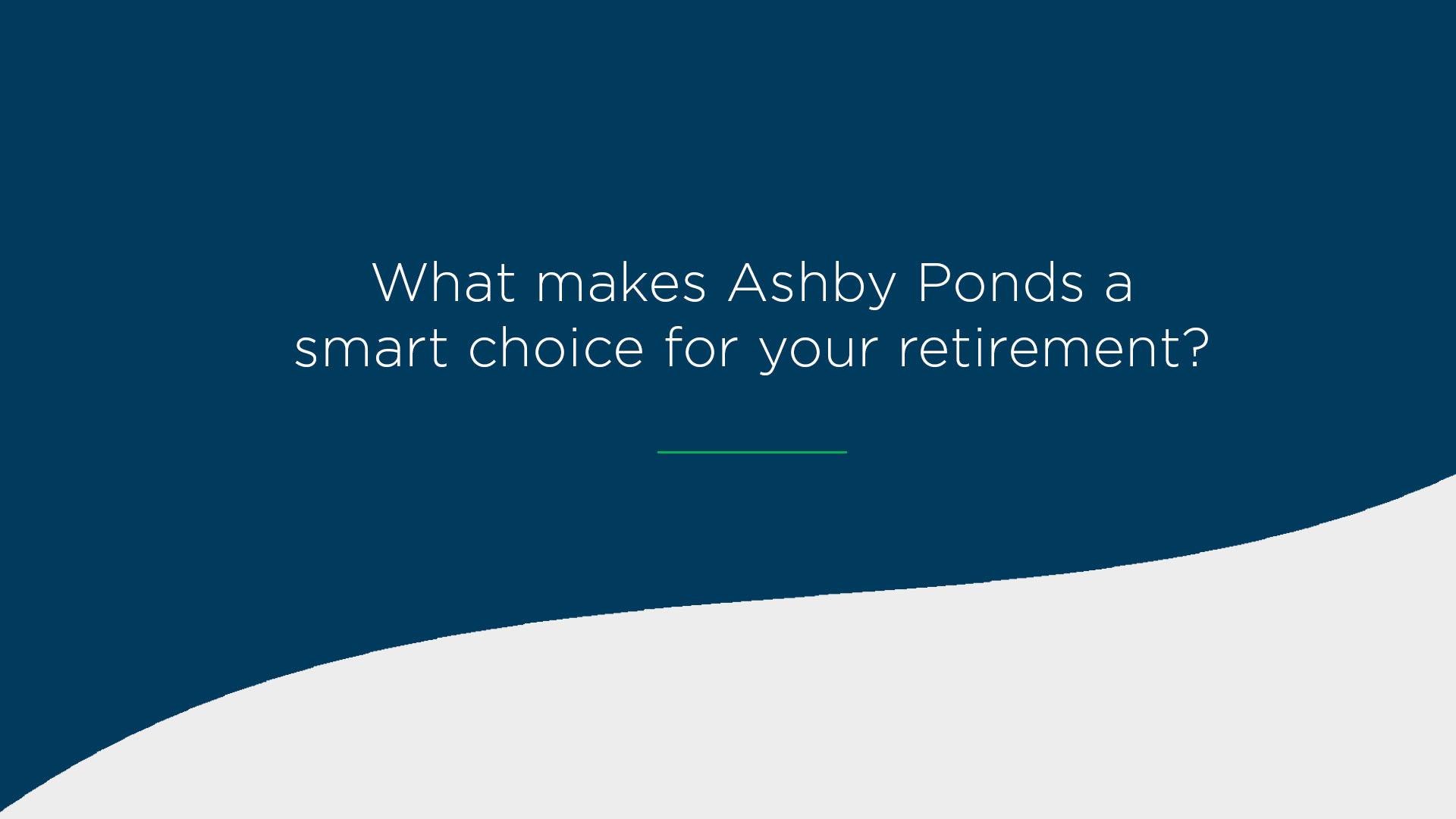 What makes Ashby Ponds a smart choice for your retirement?